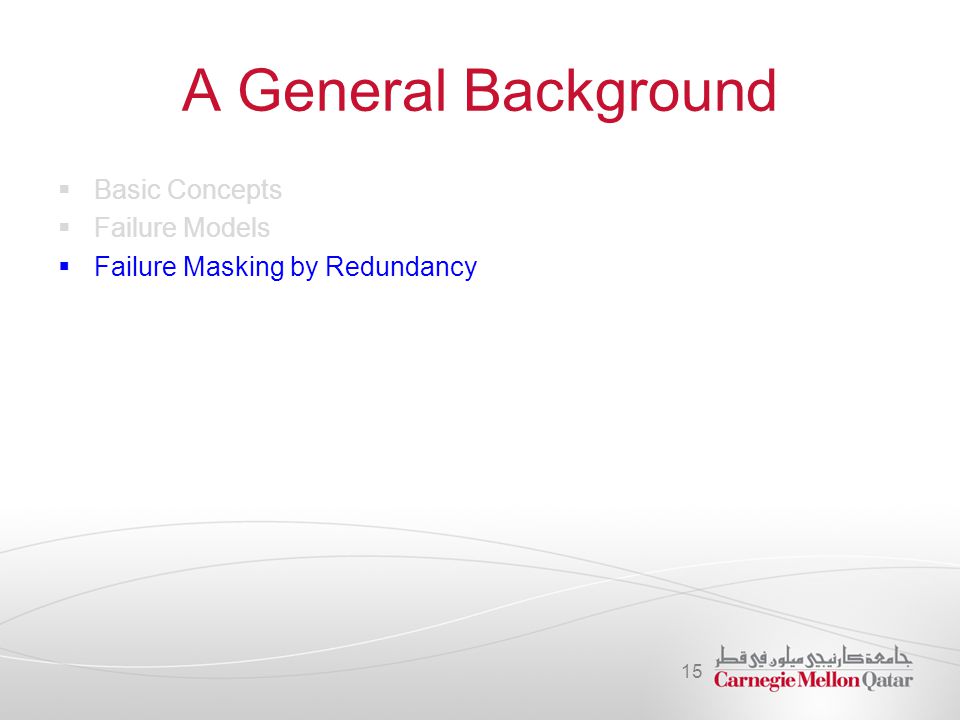 A General Background

▪ Basic Concepts
▪ Failure Models
▪ Failure Masking by Redundancy

15

جامعة كارنيجي ميلون في قطر
Carnegie Mellon Qatar